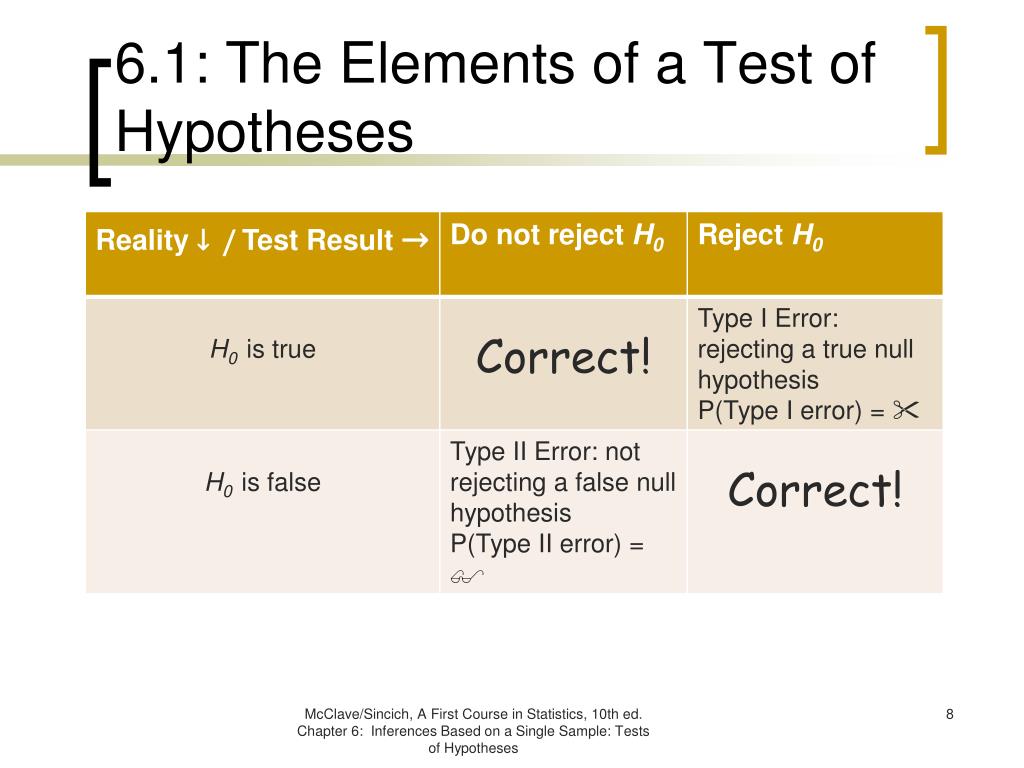 6.1: The Elements of a Test of Hypotheses

| Reality ↓ / Test Result → | Do not reject $H_0$ | Reject $H_0$ |
|---|---|---|
| $H_0$ is true | Correct! | Type I Error: rejecting a true null hypothesis P(Type I error) = ✂ |
| $H_0$ is false | Type II Error: not rejecting a false null hypothesis P(Type II error) = 👓 | Correct! |

McClave/Sincich, A First Course in Statistics, 10th ed. Chapter 6: Inferences Based on a Single Sample: Tests of Hypotheses

8